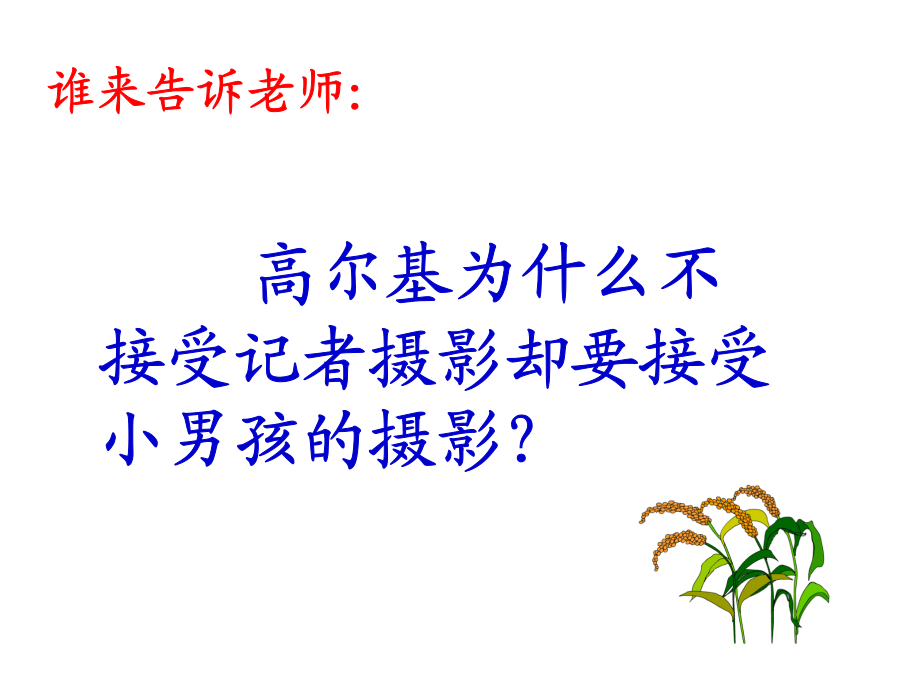 谁来告诉老师:

高尔基为什么不接受记者摄影却要接受小男孩的摄影?